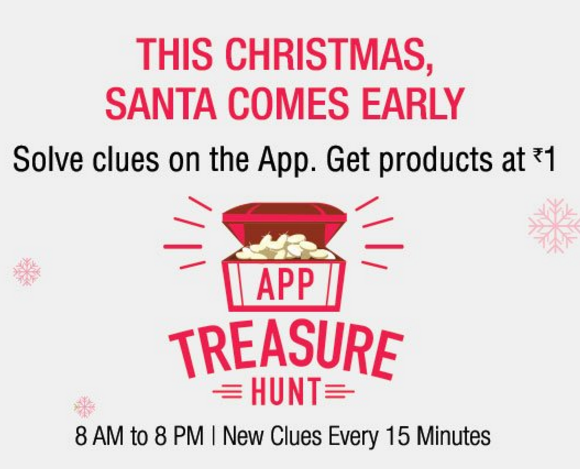 THIS CHRISTMAS, SANTA COMES EARLY

Solve clues on the App. Get products at ₹1

APP

TREASURE

HUNT

8 AM to 8 PM | New Clues Every 15 Minutes